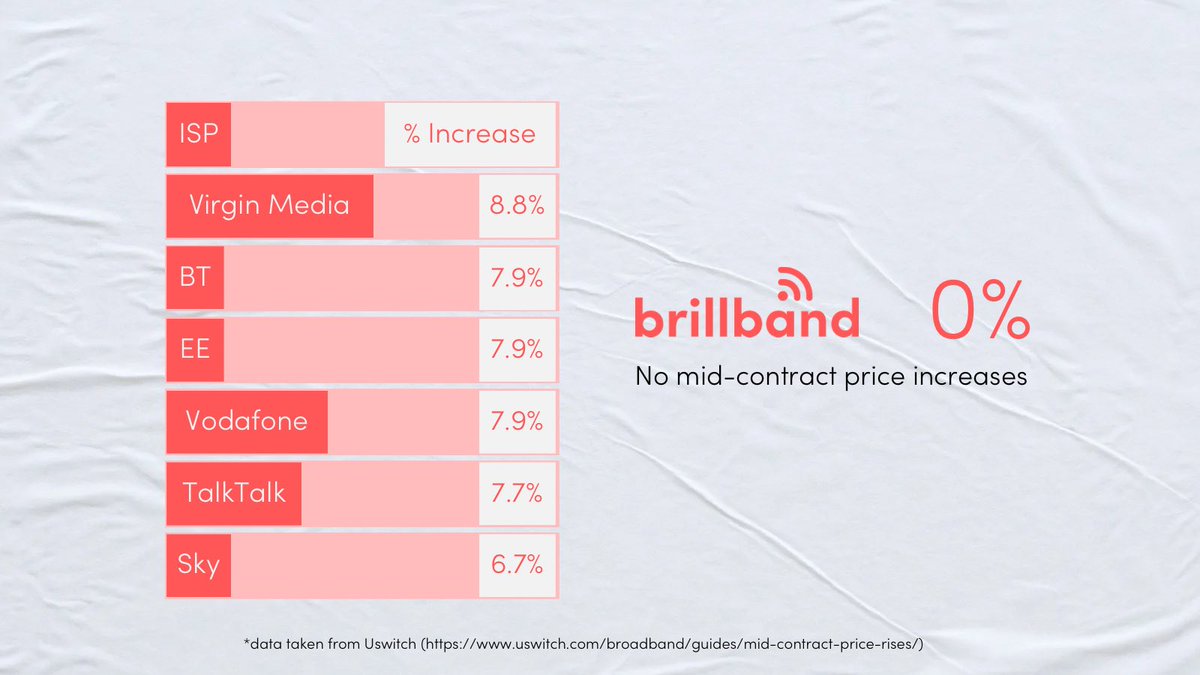 | ISP | % Increase |
|---|---|
| Virgin Media | 8.8% |
| BT | 7.9% |
| EE | 7.9% |
| Vodafone | 7.9% |
| TalkTalk | 7.7% |
| Sky | 6.7% |

brillband 0%

No mid-contract price increases

*data taken from Uswitch (https://www.uswitch.com/broadband/guides/mid-contract-price-rises/)